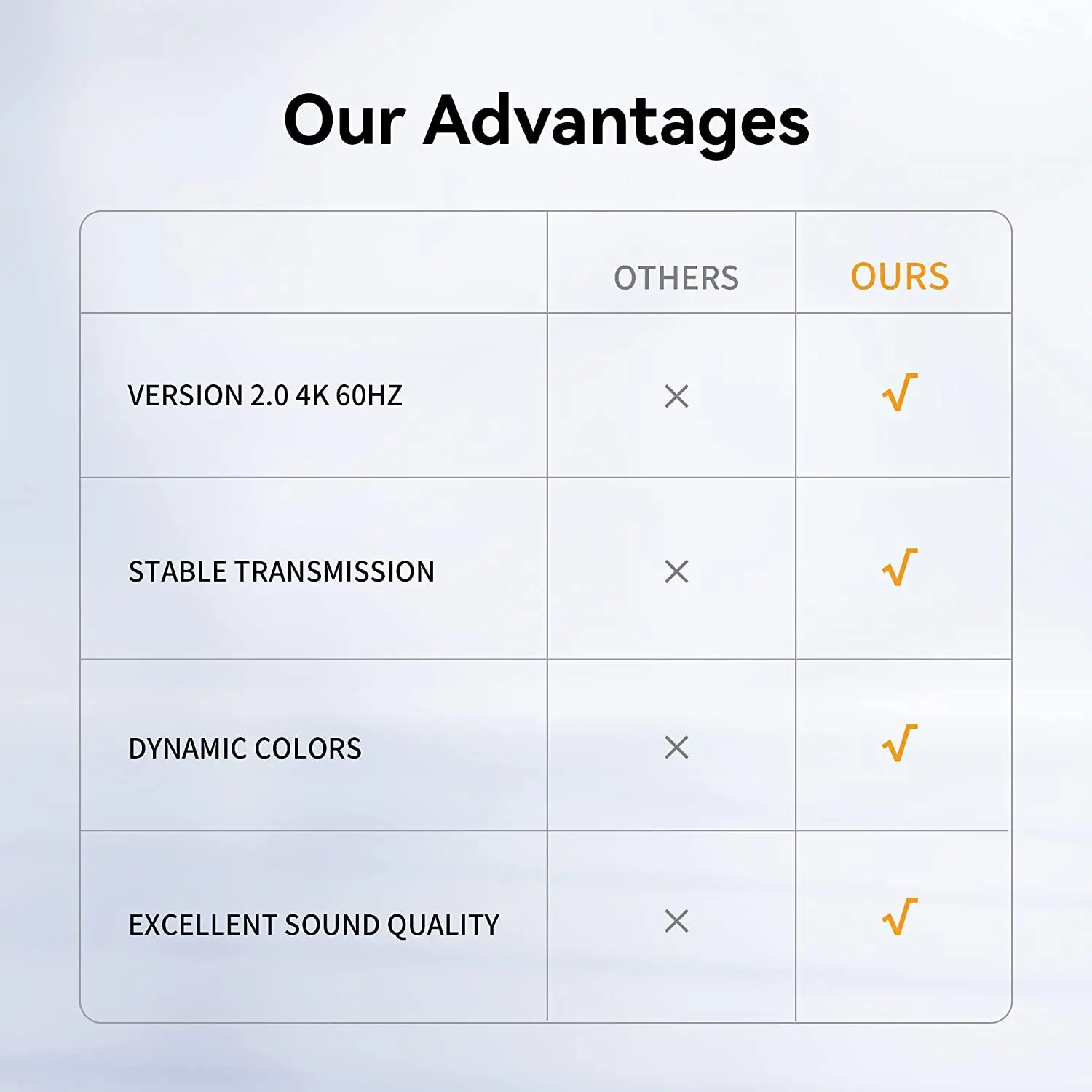 Our Advantages

| | OTHERS | OURS |
|---|---|---|
| VERSION 2.0 4K 60HZ | × | √ |
| STABLE TRANSMISSION | × | √ |
| DYNAMIC COLORS | × | √ |
| EXCELLENT SOUND QUALITY | × | √ |